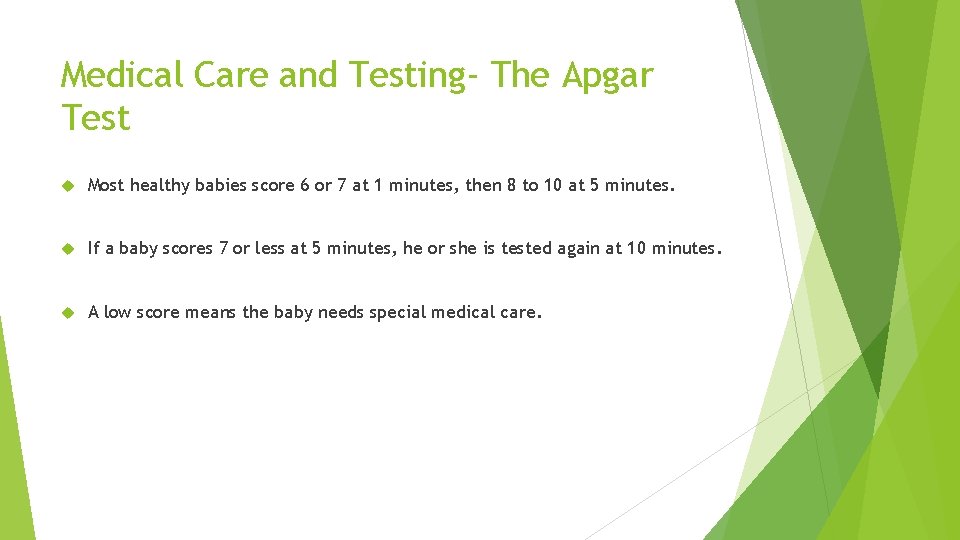 Medical Care and Testing- The Apgar Test

Most healthy babies score 6 or 7 at 1 minutes, then 8 to 10 at 5 minutes.

If a baby scores 7 or less at 5 minutes, he or she is tested again at 10 minutes.

A low score means the baby needs special medical care.